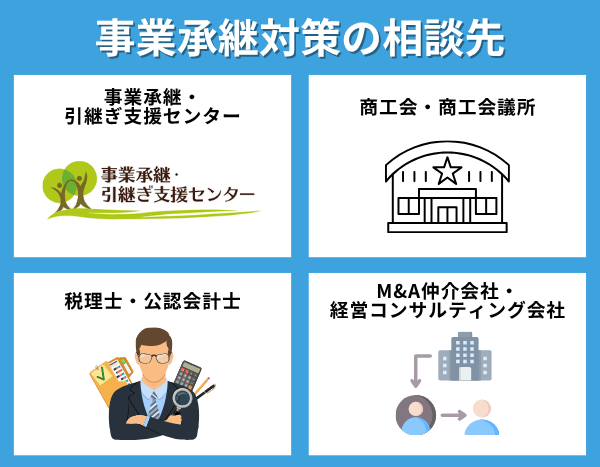 事業承継対策の相談先

事業承継・
引継ぎ支援センター

事業承継・
引継ぎ支援センター

商工会・商工会議所

税理士・公認会計士

M&A仲介会社・
経営コンサルティング会社